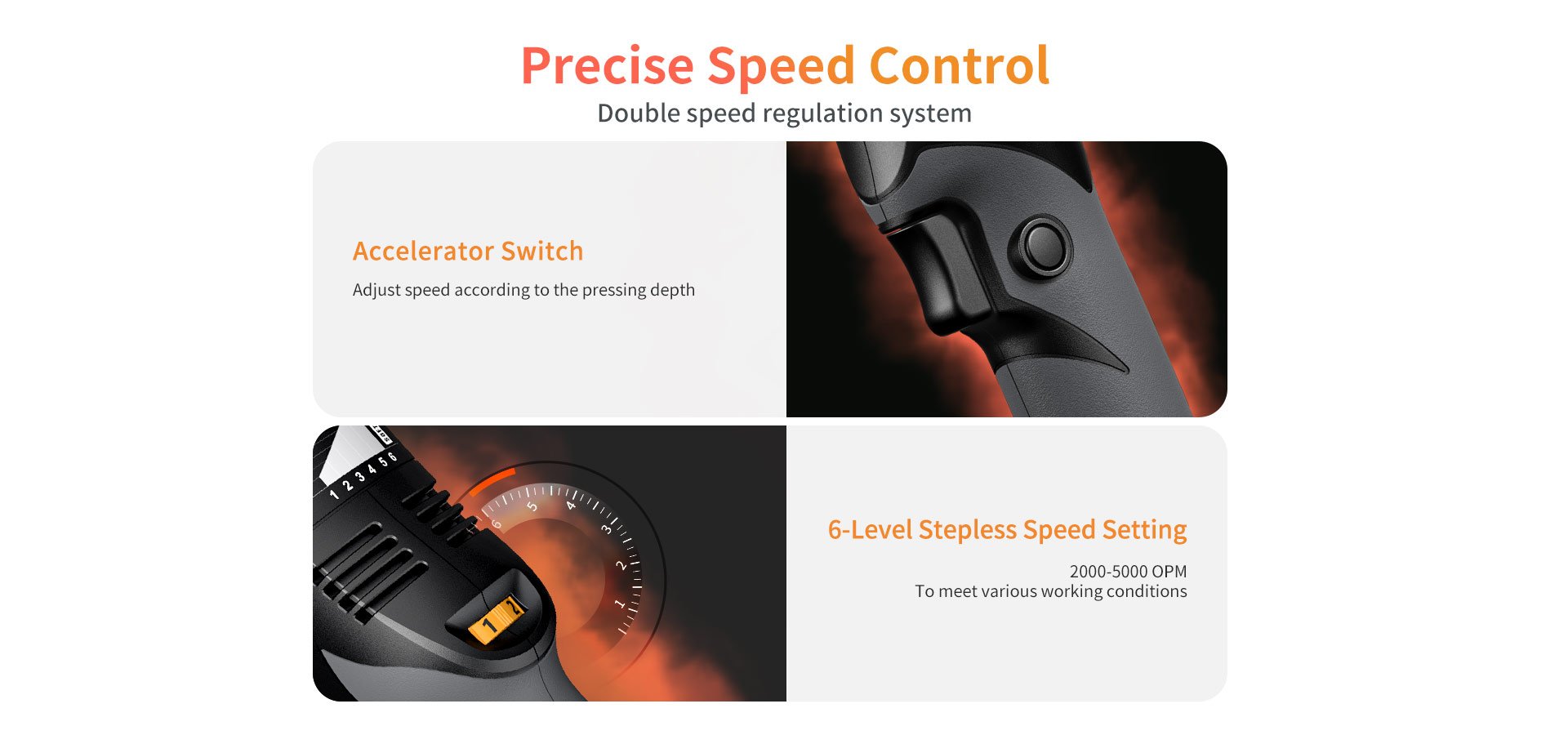 Precise Speed Control

Double speed regulation system

Accelerator Switch

Adjust speed according to the pressing depth

1 2 3 4 5 6

6 5 4 3 2 1

1 2

6-Level Stepless Speed Setting

2000-5000 OPM
To meet various working conditions